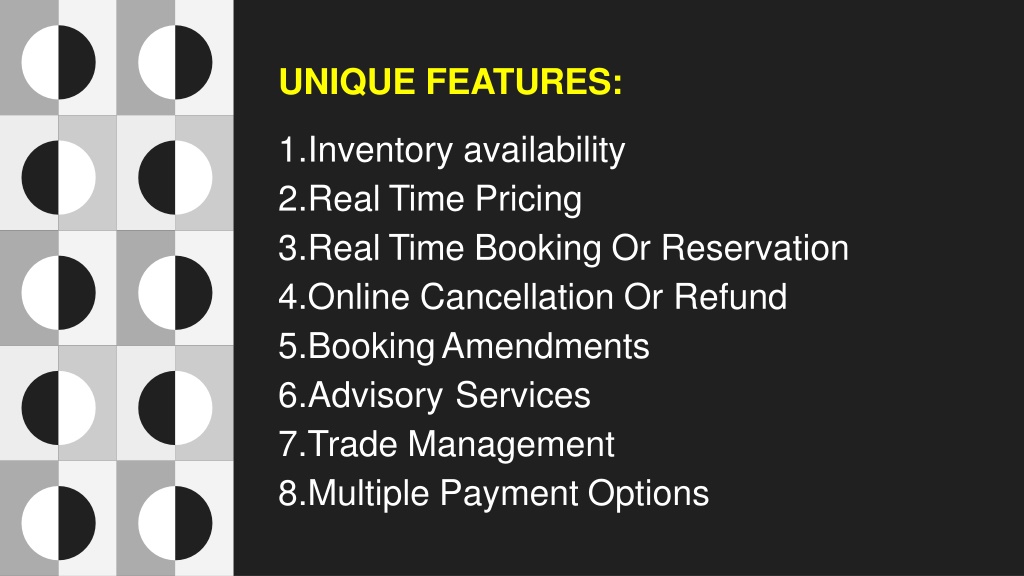 UNIQUE FEATURES:

1.Inventory availability
2.Real Time Pricing
3.Real Time Booking Or Reservation
4.Online Cancellation Or Refund
5.Booking Amendments
6.Advisory Services
7.Trade Management
8.Multiple Payment Options